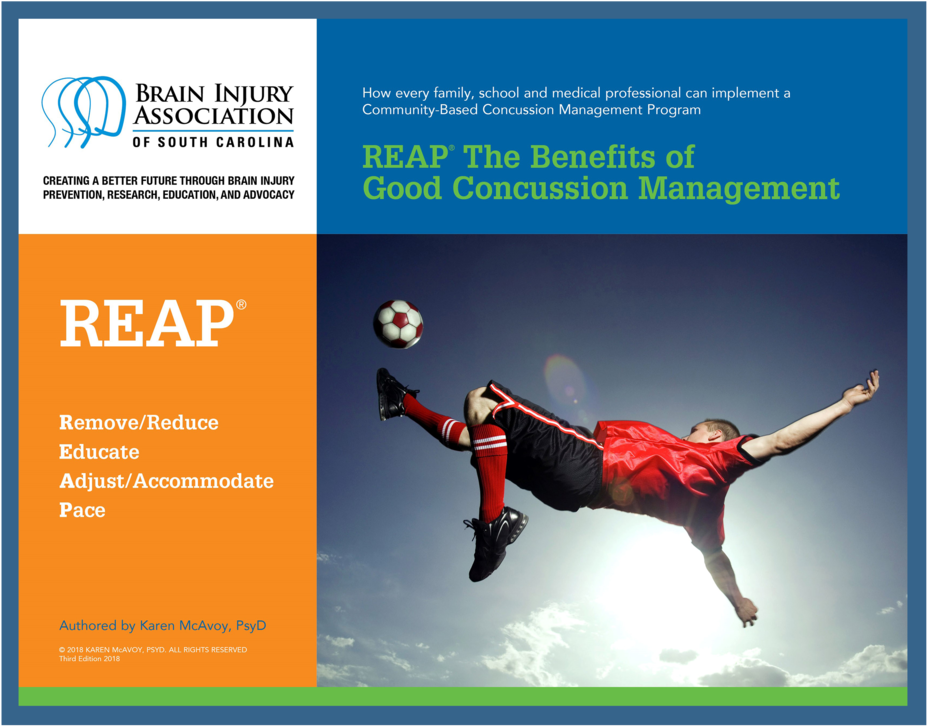 BRAIN INJURY ASSOCIATION OF SOUTH CAROLINA

CREATING A BETTER FUTURE THROUGH BRAIN INJURY PREVENTION, RESEARCH, EDUCATION, AND ADVOCACY

How every family, school and medical professional can implement a Community-Based Concussion Management Program

REAP® The Benefits of Good Concussion Management

REAP®

Remove/Reduce
Educate
Adjust/Accommodate
Pace

Authored by Karen McAvoy, PsyD

© 2018 KAREN McAVOY, PSYD. ALL RIGHTS RESERVED
Third Edition 2018